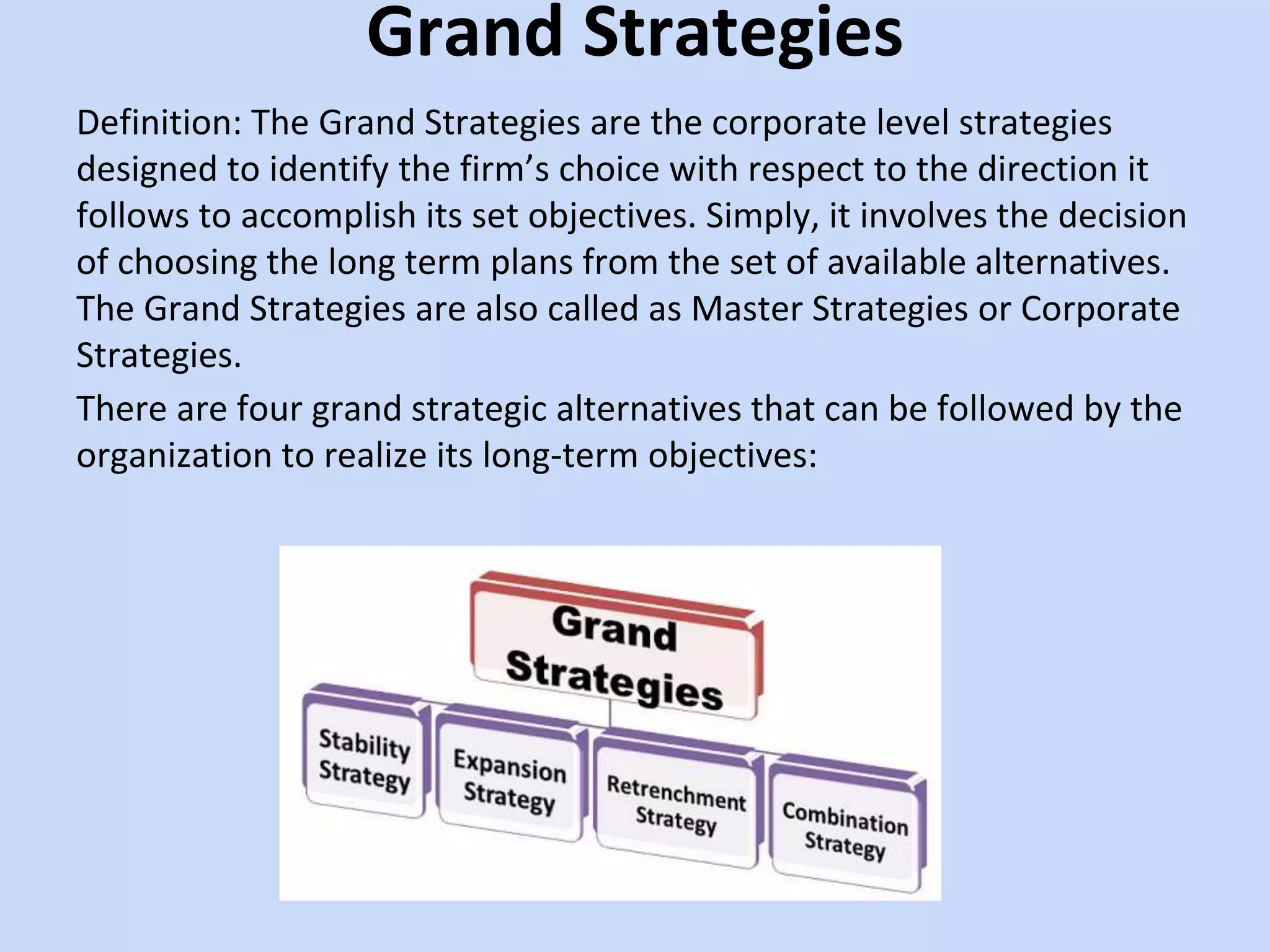 Grand Strategies

Definition: The Grand Strategies are the corporate level strategies designed to identify the firm’s choice with respect to the direction it follows to accomplish its set objectives. Simply, it involves the decision of choosing the long term plans from the set of available alternatives. The Grand Strategies are also called as Master Strategies or Corporate Strategies.

There are four grand strategic alternatives that can be followed by the organization to realize its long-term objectives:

Grand Strategies

Stability Strategy

Expansion Strategy

Retrenchment Strategy

Combination Strategy